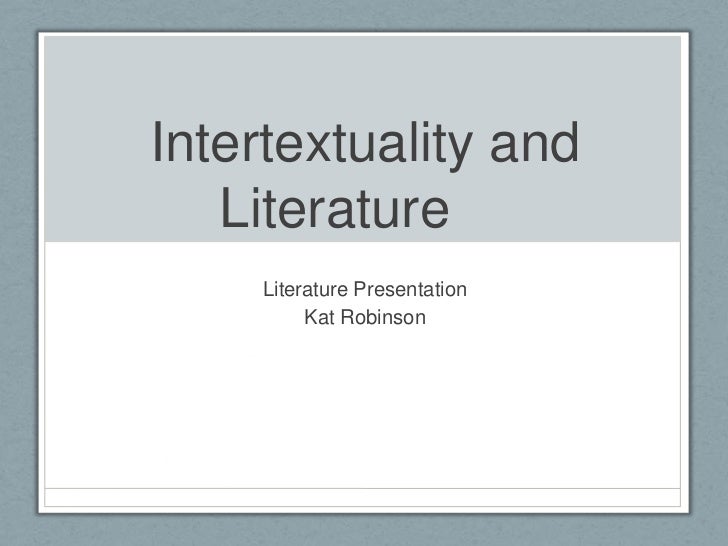 Intertextuality and Literature

Literature Presentation
Kat Robinson